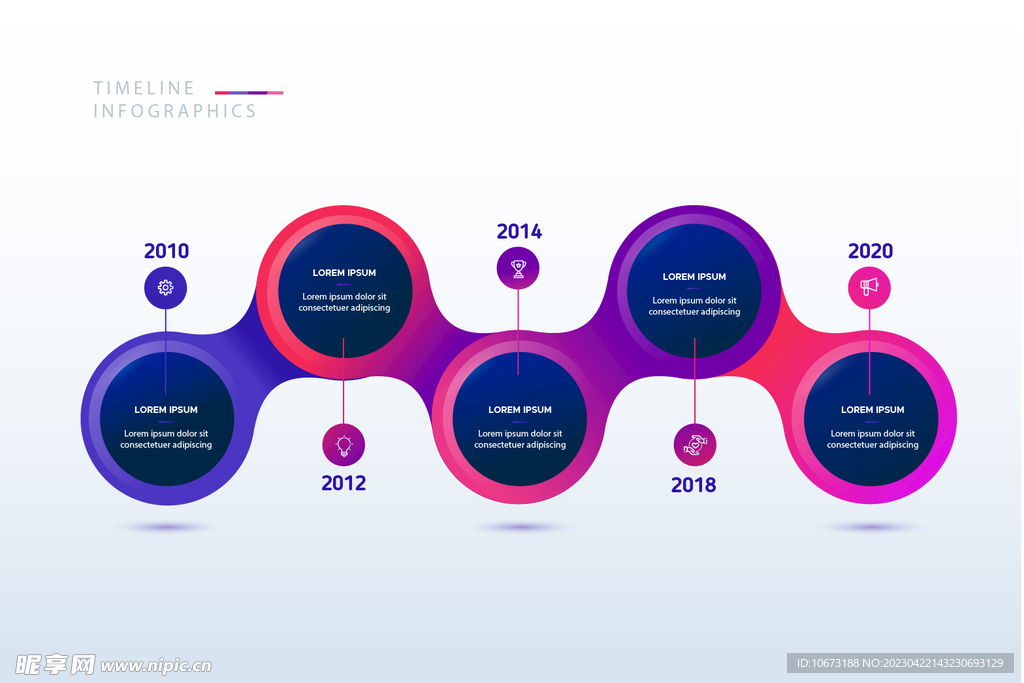 TIMELINE
INFOGRAPHICS

2010

LOREM IPSUM
Lorem ipsum dolor sit consectetuer adipiscing

LOREM IPSUM
Lorem ipsum dolor sit consectetuer adipiscing

2012

2014

LOREM IPSUM
Lorem ipsum dolor sit consectetuer adipiscing

LOREM IPSUM
Lorem ipsum dolor sit consectetuer adipiscing

2018

2020

LOREM IPSUM
Lorem ipsum dolor sit consectetuer adipiscing

昵享网 www.nipic.cn

ID:10673188 NO:20230422143230693129